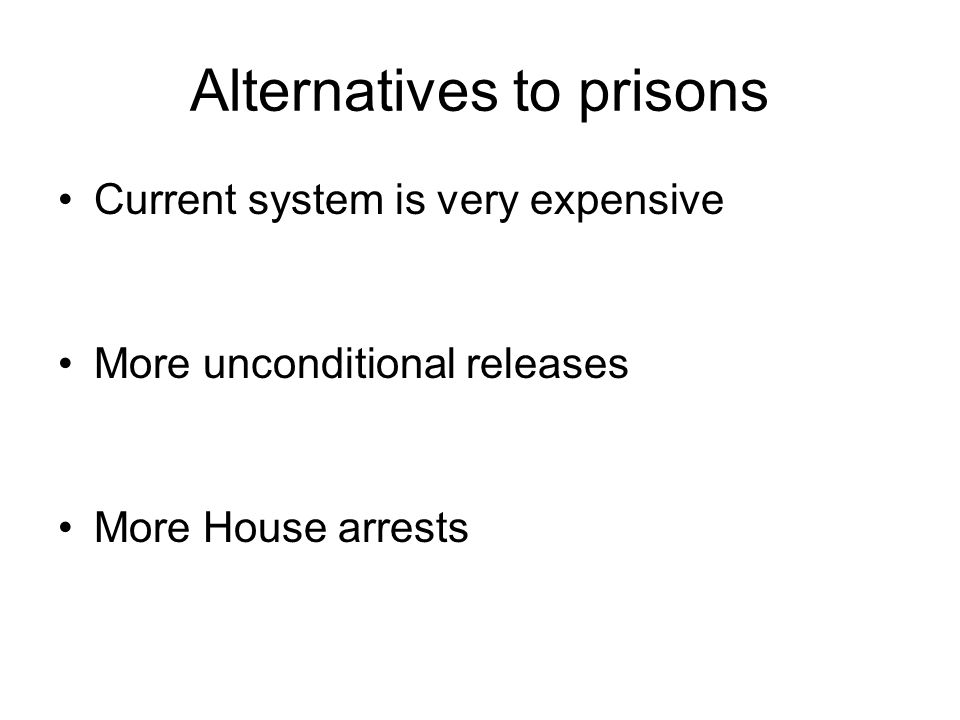 Alternatives to prisons

• Current system is very expensive

• More unconditional releases

• More House arrests